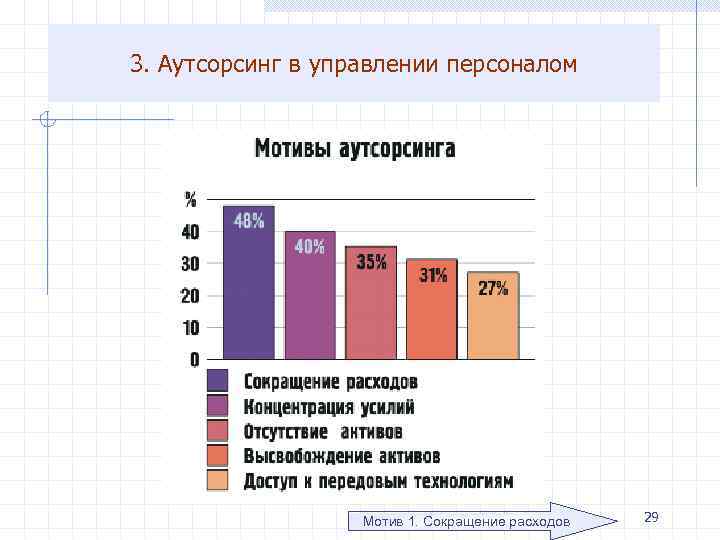 3. Аутсорсинг в управлении персоналом

Мотивы аутсорсинга

%
40
30
20
10
0

48%
40%
35%
31%
27%

Сокращение расходов
Концентрация усилий
Отсутствие активов
Высвобождение активов
Доступ к передовым технологиям

Мотив 1. Сокращение расходов

29